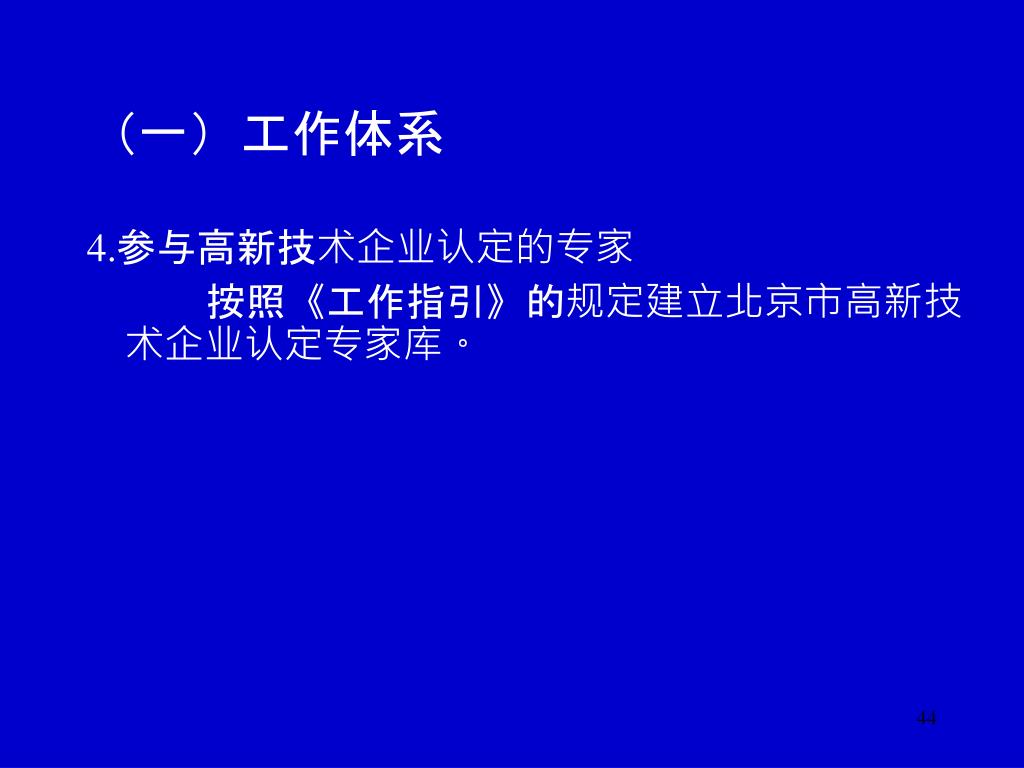 （一）工作体系

4.参与高新技术企业认定的专家

按照《工作指引》的规定建立北京市高新技术企业认定专家库。

44